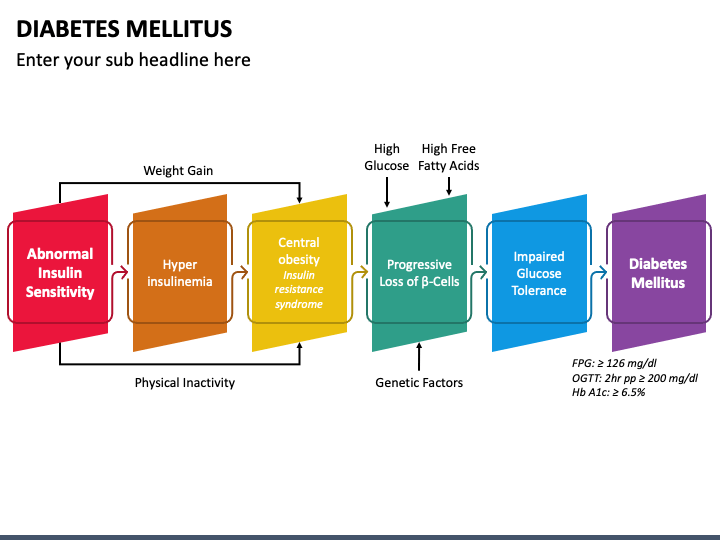 DIABETES MELLITUS

Enter your sub headline here

Weight Gain

High Glucose

High Free Fatty Acids

Abnormal Insulin Sensitivity

Hyper insulinemia

Central obesity
Insulin resistance syndrome

Progressive Loss of β-Cells

Impaired Glucose Tolerance

Diabetes Mellitus

Physical Inactivity

Genetic Factors

FPG: ≥ 126 mg/dl
OGTT: 2hr pp ≥ 200 mg/dl
Hb A1c: ≥ 6.5%